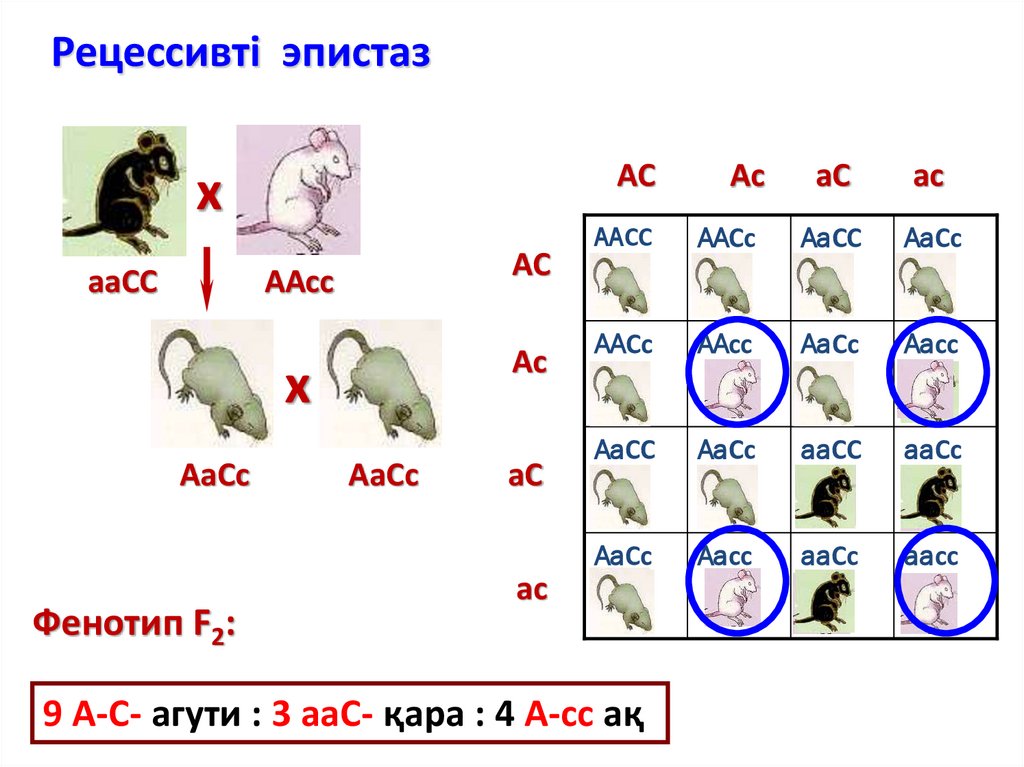 Рецессивті эпистаз

х

ааСС

ААсс

х

АаСс

АаСс

| | АС | Ас | аС | ас |
|---|---|---|---|---|
| АС | ААСС | ААСс | АаСС | АаСс |
| Ас | ААСс | ААсс | АаСс | Аасс |
| аС | АаСС | АаСс | ааСС | ааСс |
| ас | АаСс | Аасс | ааСс | аасс |

Фенотип $F_2$:

9 А-С- агути : 3 ааС- қара : 4 А-сс ақ